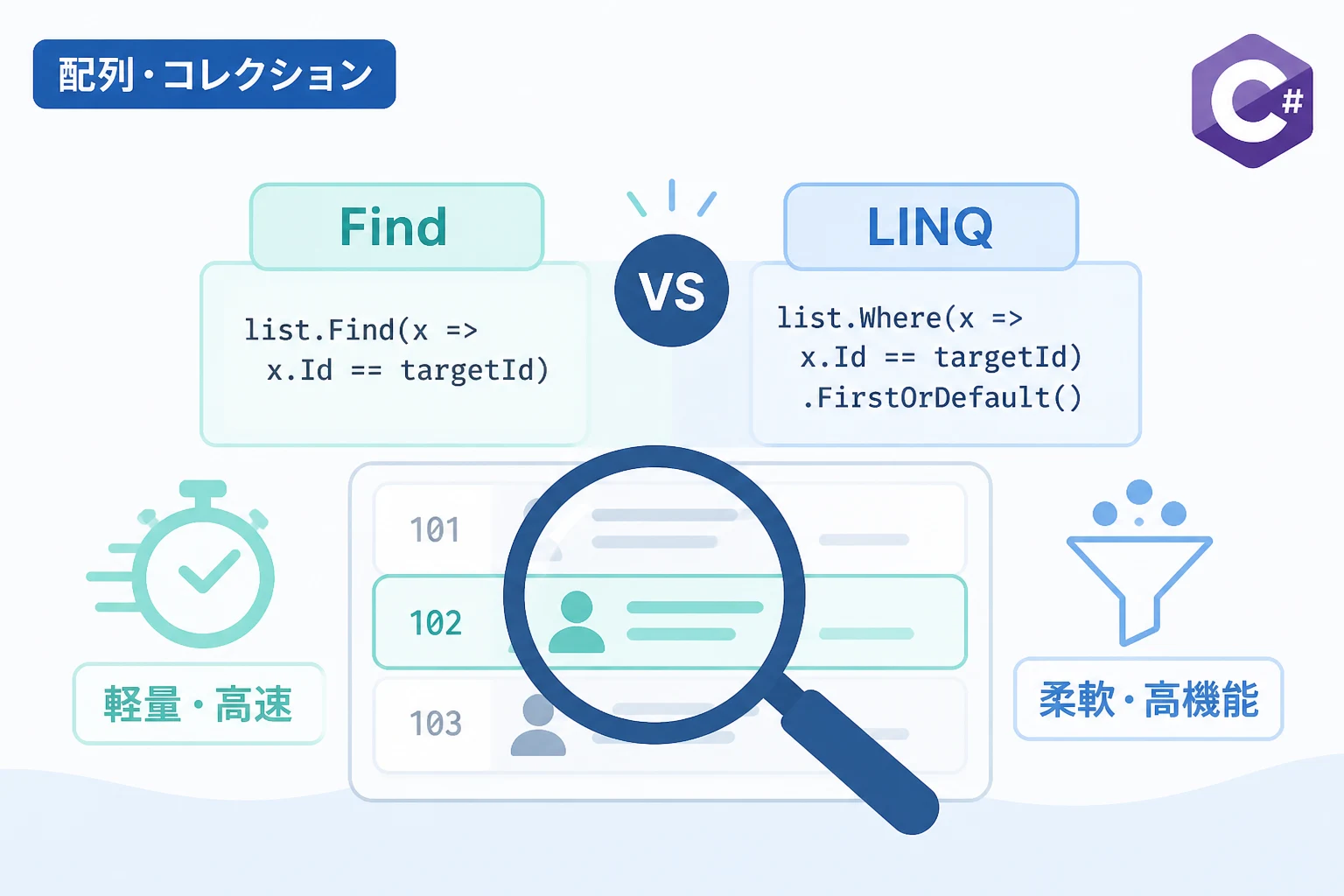 配列・コレクション

C#

Find

list.Find(x =>
x.Id == targetId)

VS

LINQ

list.Where(x =>
x.Id == targetId)
.FirstOrDefault()

101

102

103

軽量・高速

柔軟・高機能